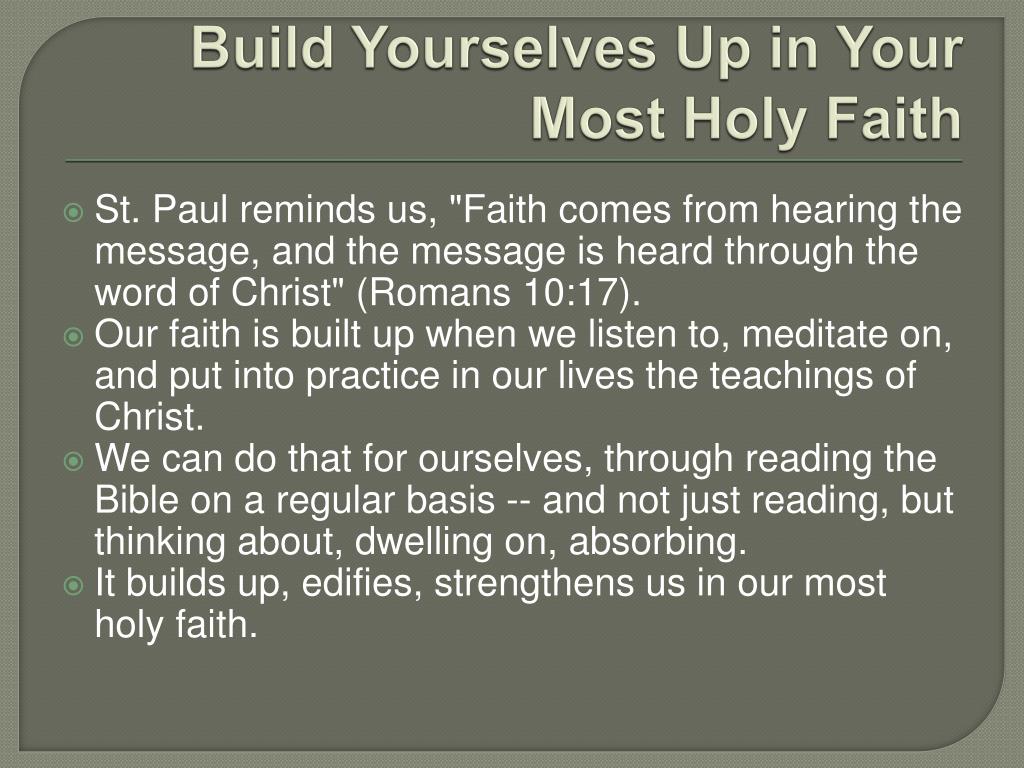 Build Yourselves Up in Your Most Holy Faith

St. Paul reminds us, "Faith comes from hearing the message, and the message is heard through the word of Christ" (Romans 10:17).

Our faith is built up when we listen to, meditate on, and put into practice in our lives the teachings of Christ.

We can do that for ourselves, through reading the Bible on a regular basis -- and not just reading, but thinking about, dwelling on, absorbing.

It builds up, edifies, strengthens us in our most holy faith.